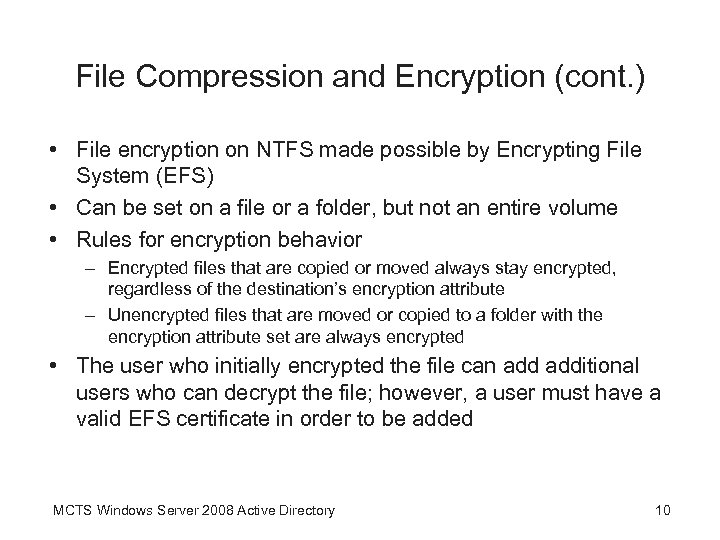 File Compression and Encryption (cont.)

• File encryption on NTFS made possible by Encrypting File System (EFS)
• Can be set on a file or a folder, but not an entire volume
• Rules for encryption behavior
  – Encrypted files that are copied or moved always stay encrypted, regardless of the destination's encryption attribute
  – Unencrypted files that are moved or copied to a folder with the encryption attribute set are always encrypted
• The user who initially encrypted the file can add additional users who can decrypt the file; however, a user must have a valid EFS certificate in order to be added

MCTS Windows Server 2008 Active Directory

10